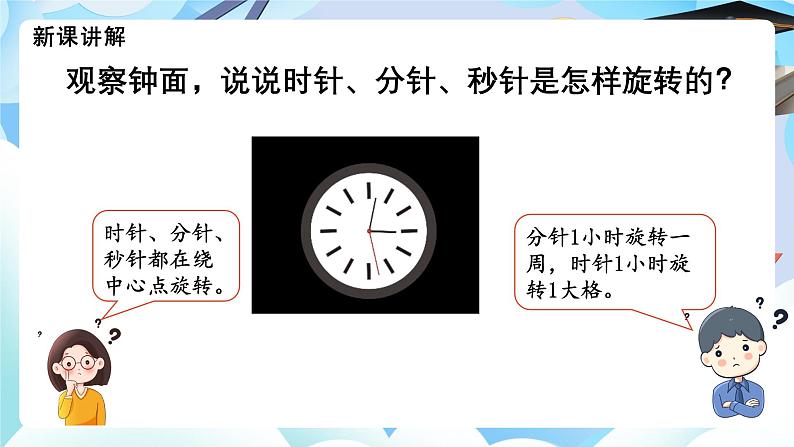 新课讲解

观察钟面，说说时针、分针、秒针是怎样旋转的？

时针、分针、秒针都在绕中心点旋转。

分针1小时旋转一周，时针1小时旋转1大格。